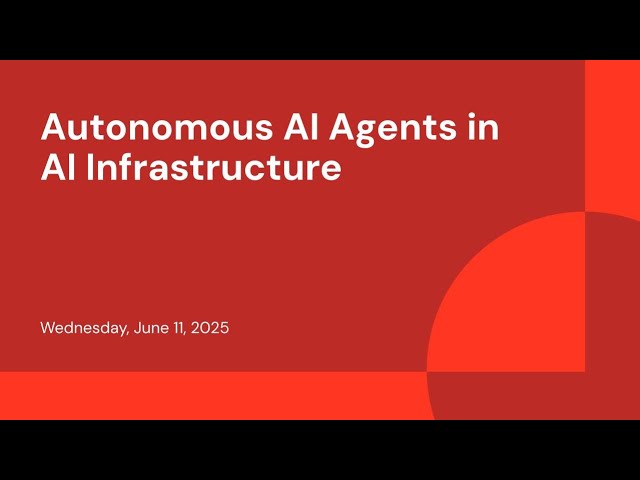 Autonomous AI Agents in AI Infrastructure

Wednesday, June 11, 2025